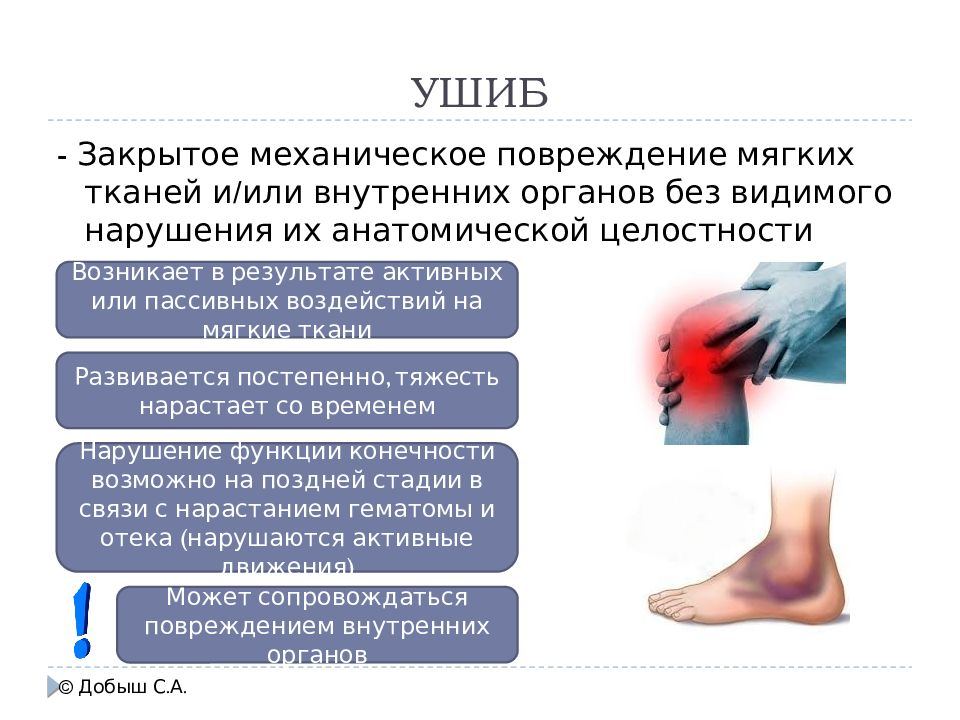 УШИБ

- Закрытое механическое повреждение мягких тканей и/или внутренних органов без видимого нарушения их анатомической целостности

Возникает в результате активных или пассивных воздействий на мягкие ткани

Развивается постепенно, тяжесть нарастает со временем

Нарушение функции конечности возможно на поздней стадии в связи с нарастанием гематомы и отека (нарушаются активные движения)

!

Может сопровождаться повреждением внутренних органов

© Добыш С.А.